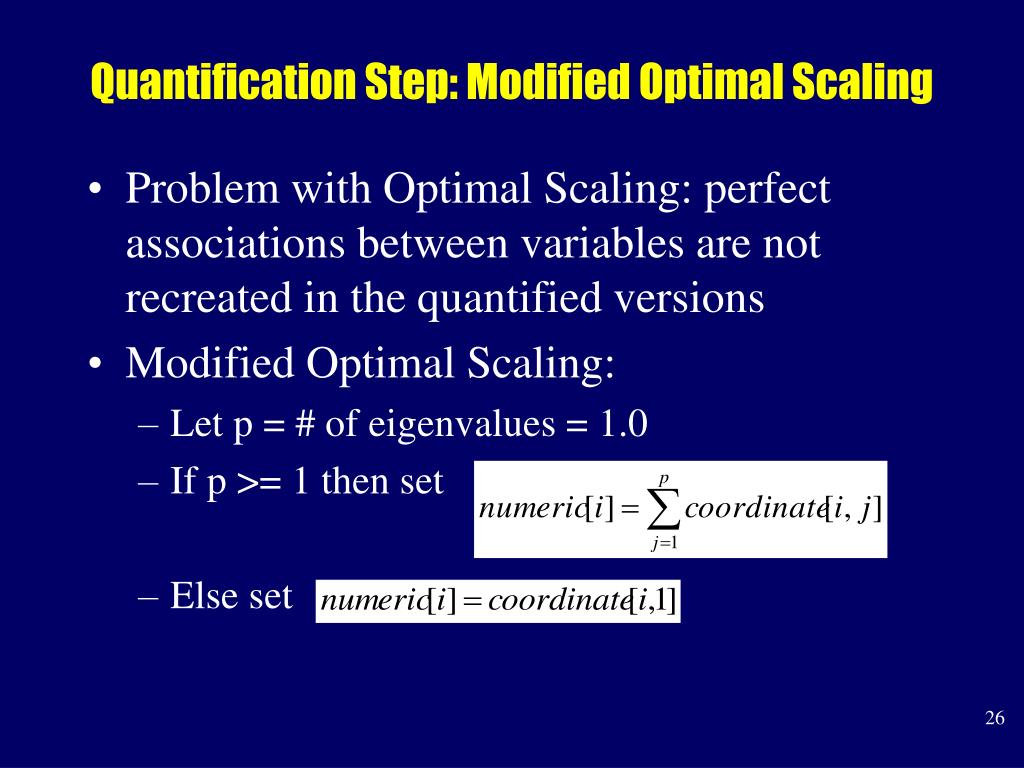 Quantification Step: Modified Optimal Scaling

• Problem with Optimal Scaling: perfect associations between variables are not recreated in the quantified versions

• Modified Optimal Scaling:
 – Let p = # of eigenvalues = 1.0
 – If p >= 1 then set $numeric[i] = \sum_{j=1}^{p} coordinate[i, j]$
 – Else set $numeric[i] = coordinate[i,1]$

26